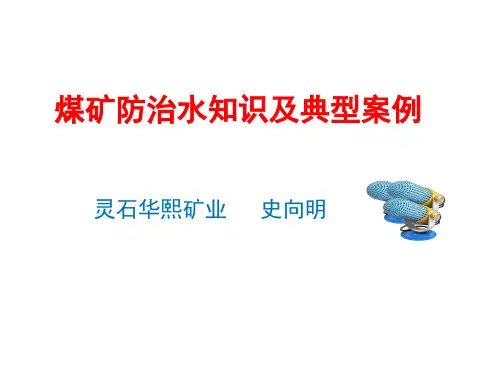 煤矿防治水知识及典型案例

灵石华熙矿业　　史向明